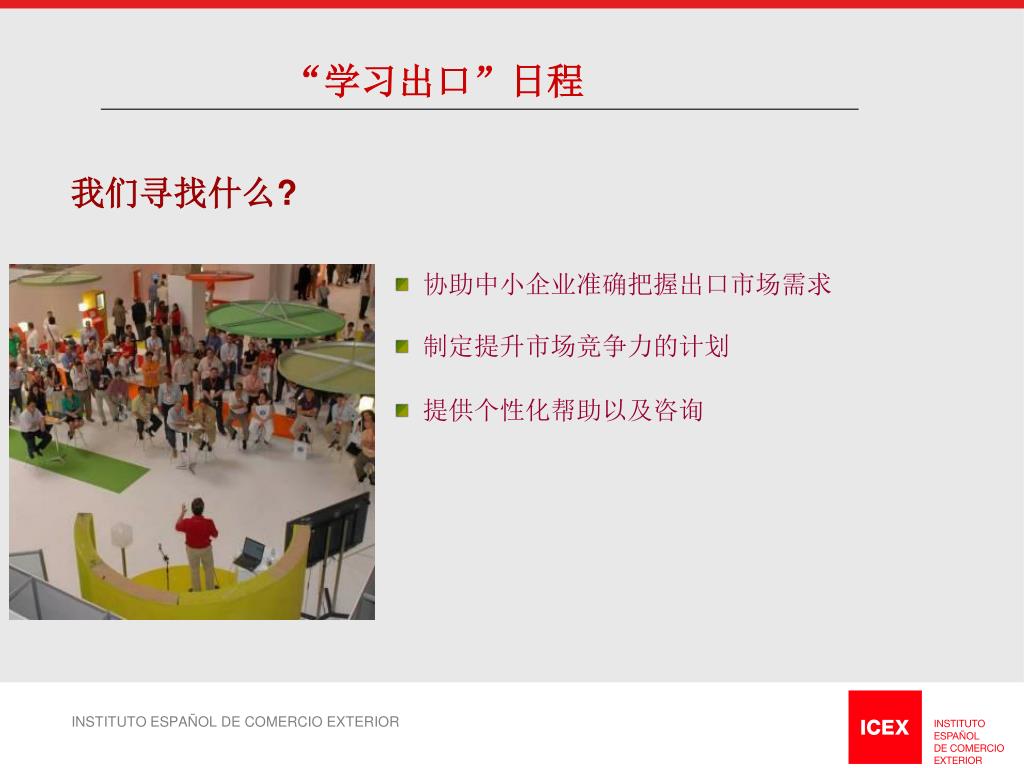 “学习出口”日程

我们寻找什么?

协助中小企业准确把握出口市场需求

制定提升市场竞争力的计划

提供个性化帮助以及咨询

INSTITUTO ESPAÑOL DE COMERCIO EXTERIOR

ICEX INSTITUTO ESPAÑOL DE COMERCIO EXTERIOR